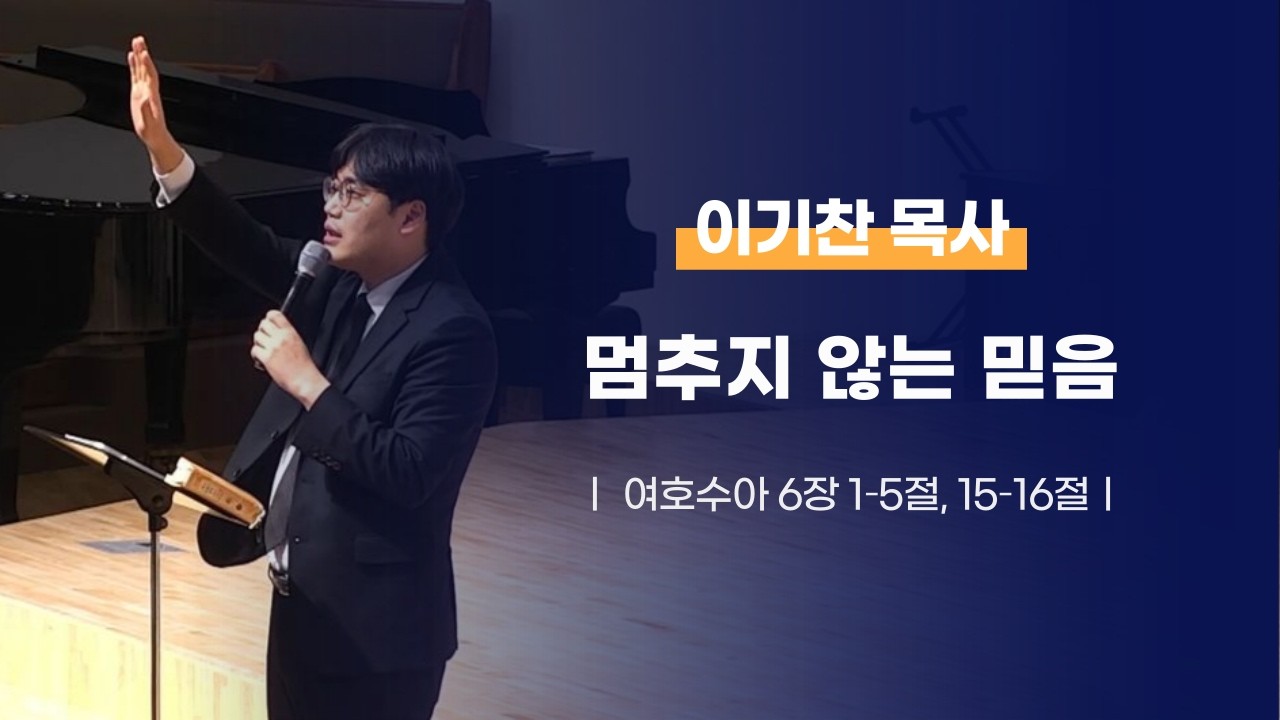 이기찬 목사

멈추지 않는 믿음

| 여호수아 6장 1-5절, 15-16절 |